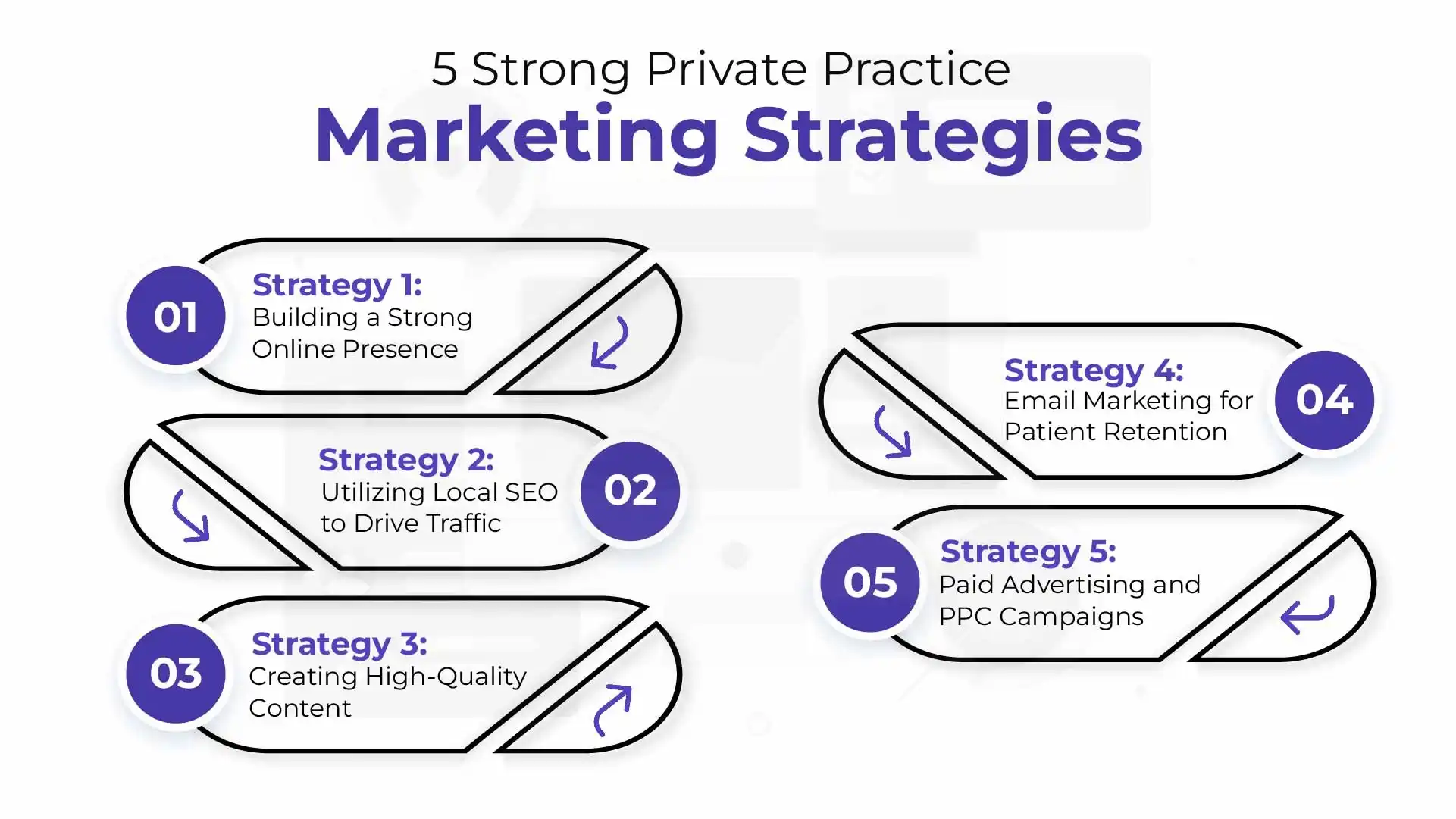 5 Strong Private Practice
Marketing Strategies

01
Strategy 1:
Building a Strong Online Presence

02
Strategy 2:
Utilizing Local SEO to Drive Traffic

03
Strategy 3:
Creating High-Quality Content

04
Strategy 4:
Email Marketing for Patient Retention

05
Strategy 5:
Paid Advertising and PPC Campaigns